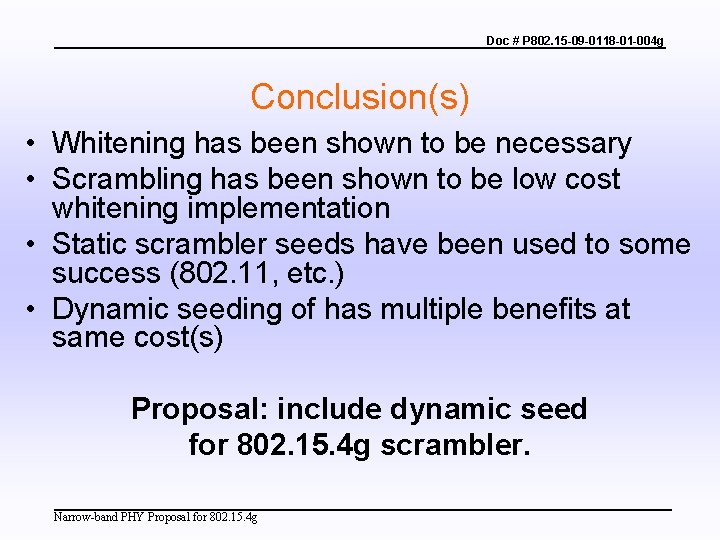 Doc # P802.15-09-0118-01-004g

Conclusion(s)

• Whitening has been shown to be necessary
• Scrambling has been shown to be low cost whitening implementation
• Static scrambler seeds have been used to some success (802.11, etc.)
• Dynamic seeding of has multiple benefits at same cost(s)

Proposal: include dynamic seed for 802.15.4g scrambler.

Narrow-band PHY Proposal for 802.15.4g